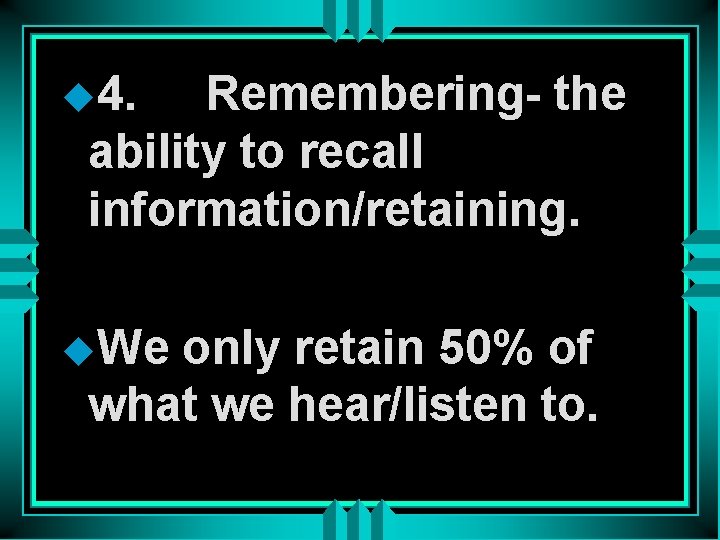 4. Remembering- the ability to recall information/retaining.

We only retain 50% of what we hear/listen to.